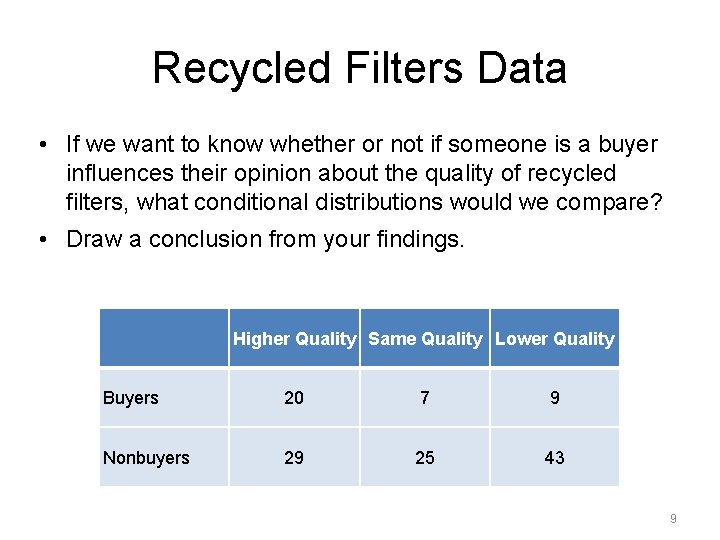 Recycled Filters Data

• If we want to know whether or not if someone is a buyer influences their opinion about the quality of recycled filters, what conditional distributions would we compare?

• Draw a conclusion from your findings.

| | Higher Quality | Same Quality | Lower Quality |
|---|---|---|---|
| Buyers | 20 | 7 | 9 |
| Nonbuyers | 29 | 25 | 43 |

9